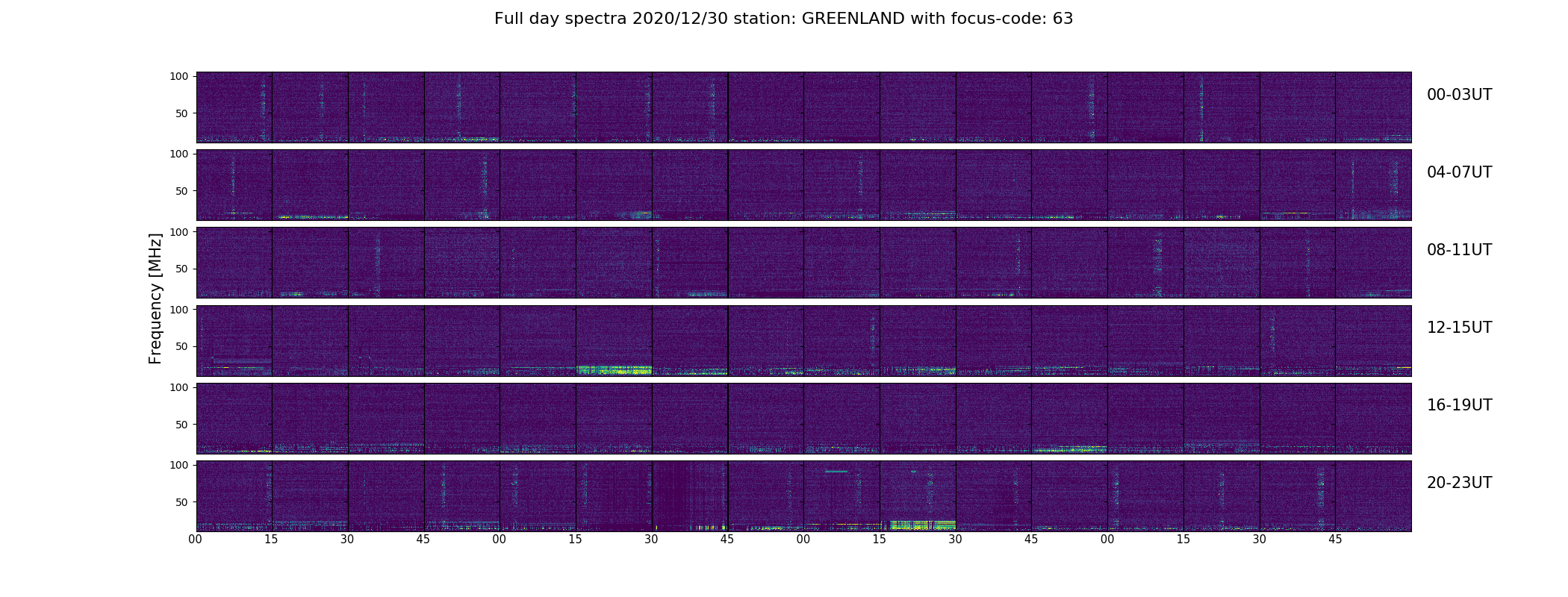 Full day spectra 2020/12/30 station: GREENLAND with focus-code: 63

Frequency [MHz]

100
50
00-03UT

100
50
04-07UT

100
50
08-11UT

100
50
12-15UT

100
50
16-19UT

100
50
20-23UT

00 15 30 45 00 15 30 45 00 15 30 45 00 15 30 45